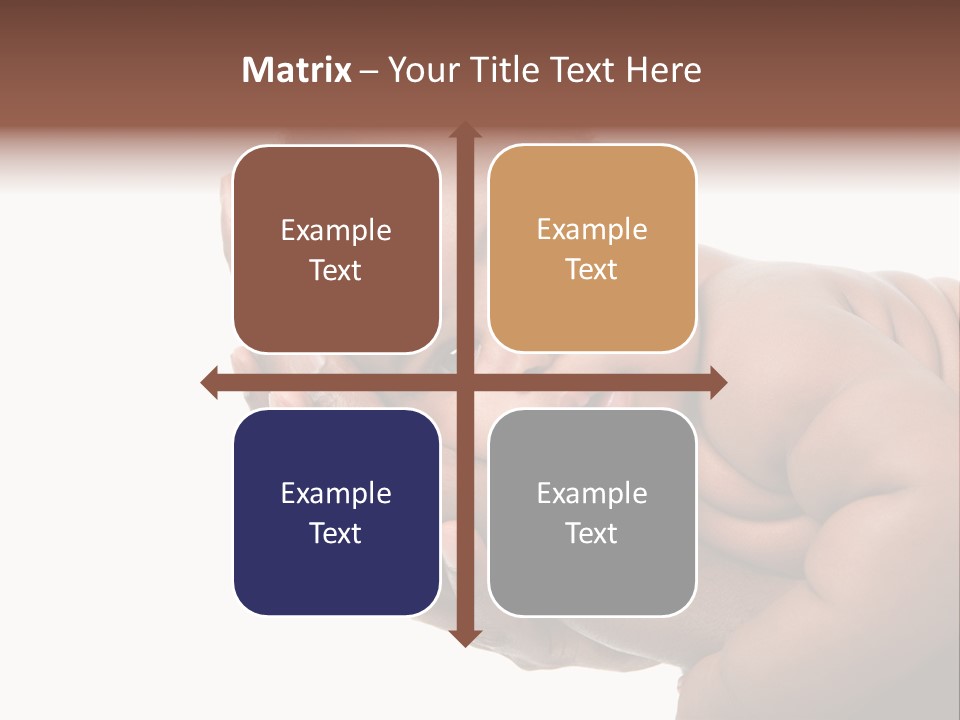 Matrix – Your Title Text Here

Example Text

Example Text

Example Text

Example Text